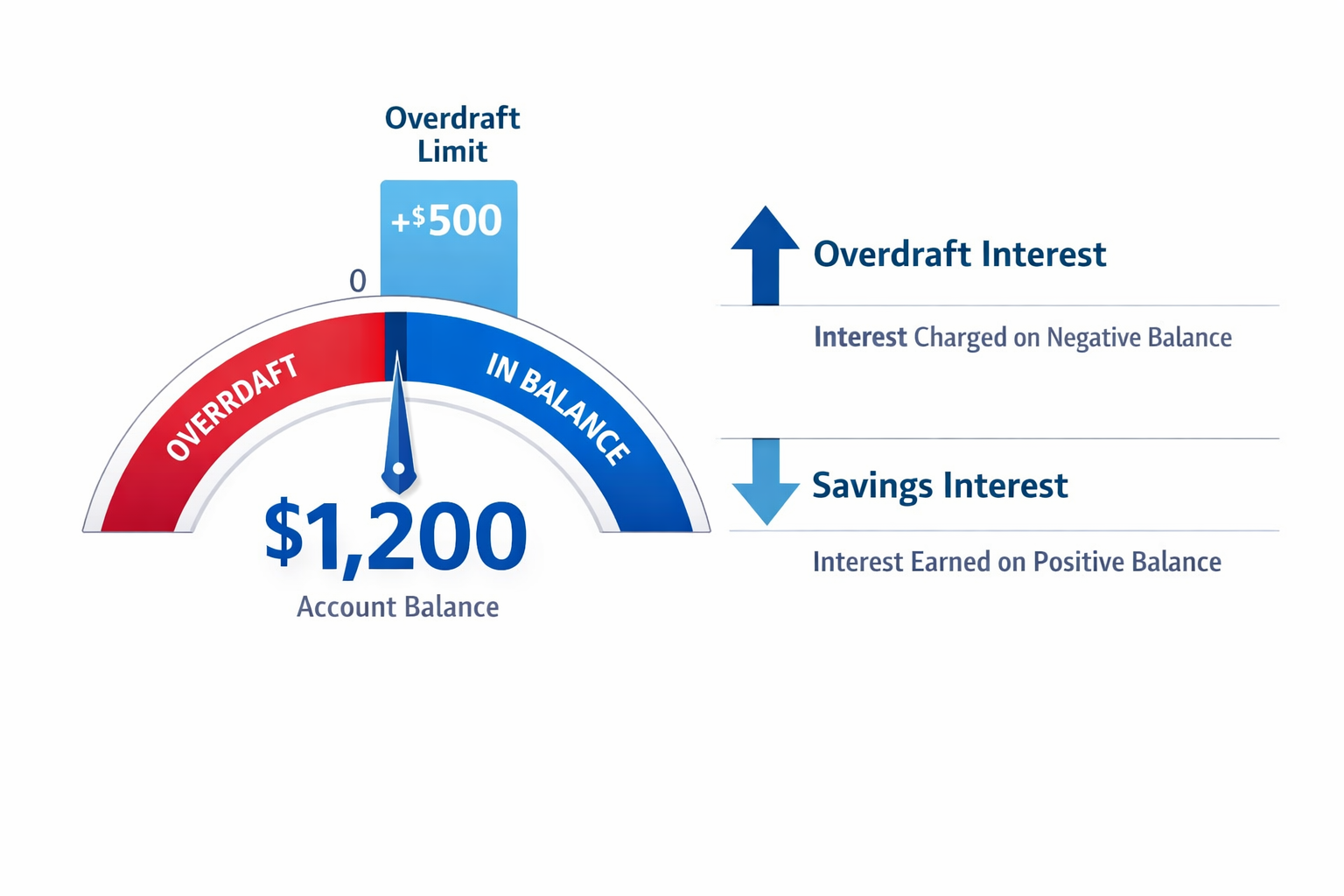 Overdraft Limit

+$500

0

OVERRDAFT

IN BALANCE

$1,200

Account Balance

Overdraft Interest

Interest Charged on Negative Balance

Savings Interest

Interest Earned on Positive Balance